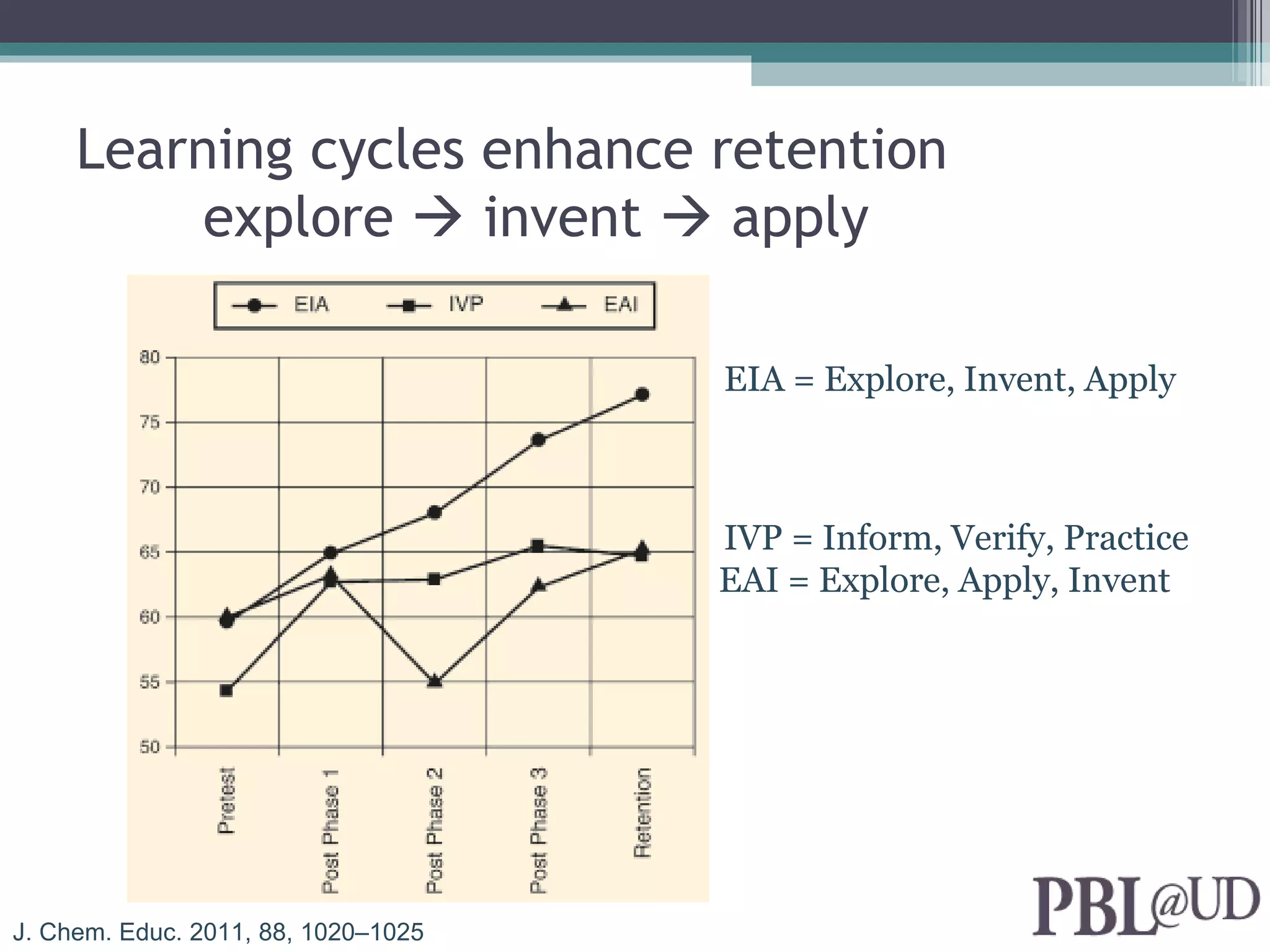 Learning cycles enhance retention
explore → invent → apply

EIA IVP EAI

80
75
70
65
60
55
50

Pretest
Post Phase 1
Post Phase 2
Post Phase 3
Retention

EIA = Explore, Invent, Apply

IVP = Inform, Verify, Practice
EAI = Explore, Apply, Invent

J. Chem. Educ. 2011, 88, 1020–1025

PBL@UD